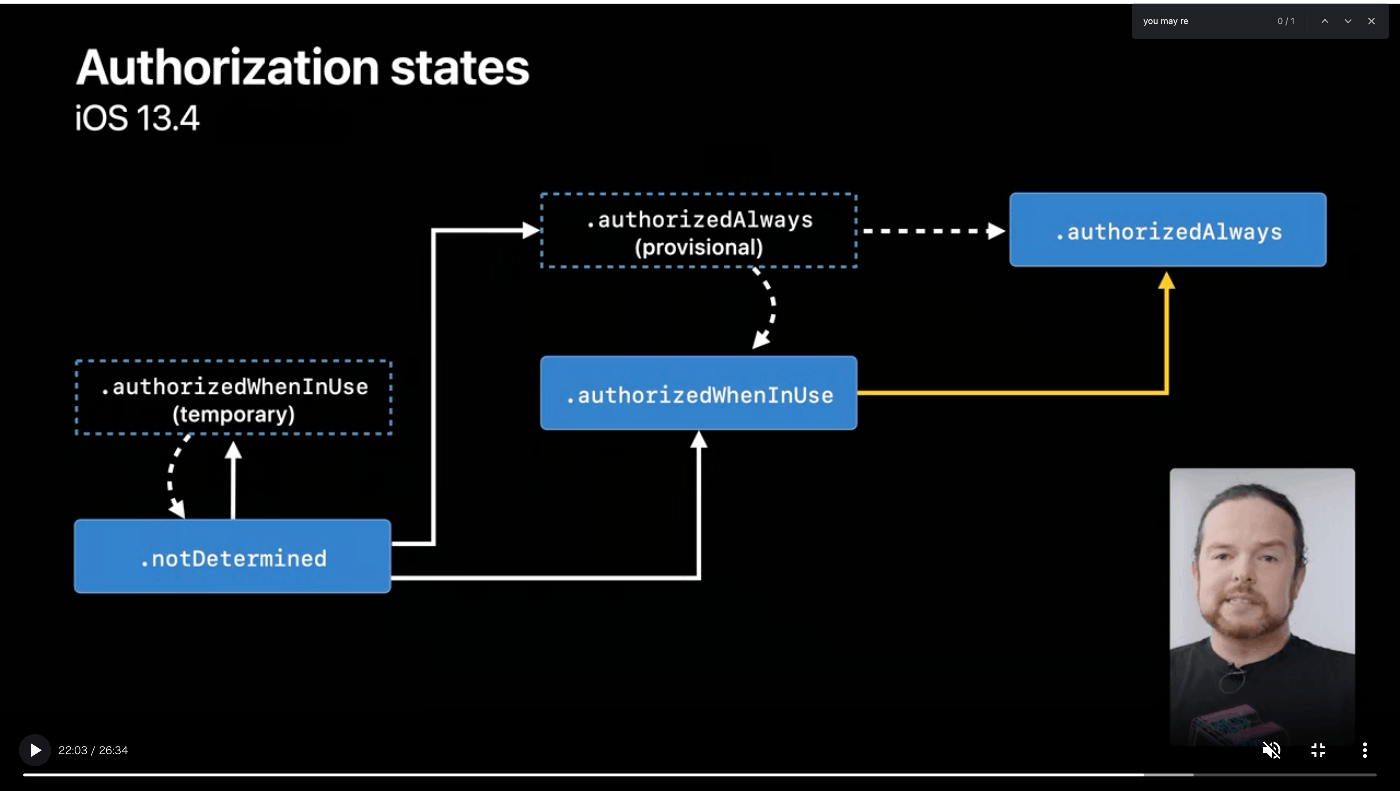 you may re 0 / 1

Authorization states
iOS 13.4

.authorizedAlways
(provisional)

.authorizedAlways

.authorizedWhenInUse
(temporary)

.authorizedWhenInUse

.notDetermined

22:03 / 26:34